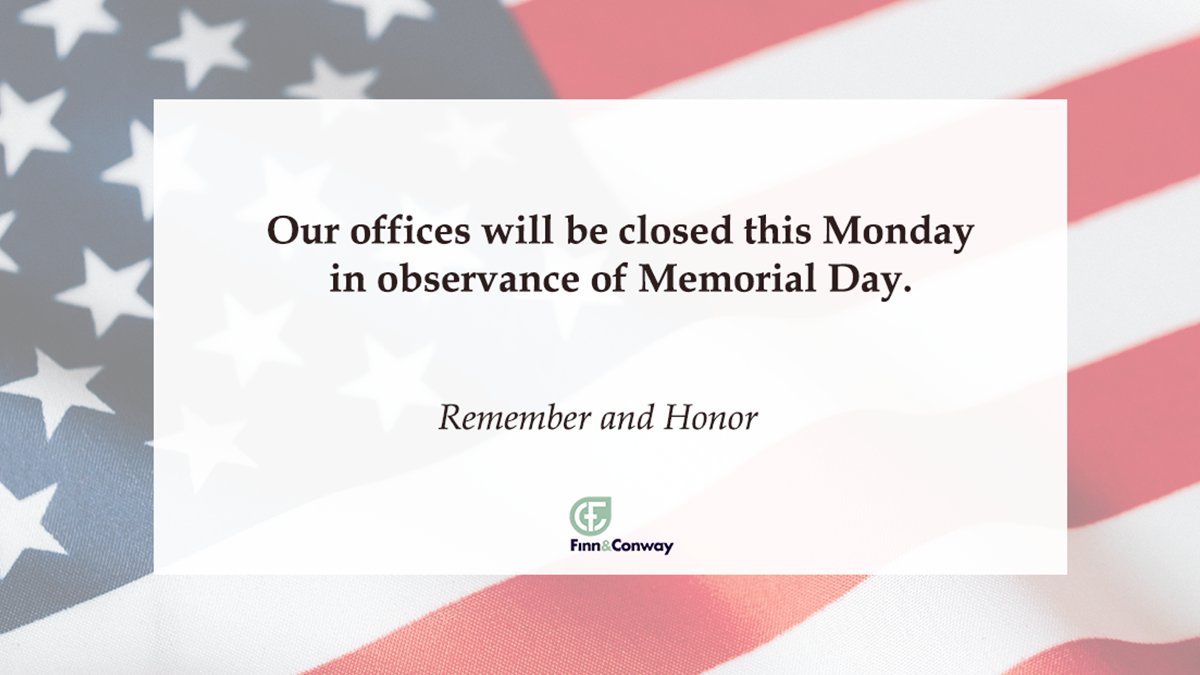 Our offices will be closed this Monday in observance of Memorial Day.

Remember and Honor

CF
Finn&Conway